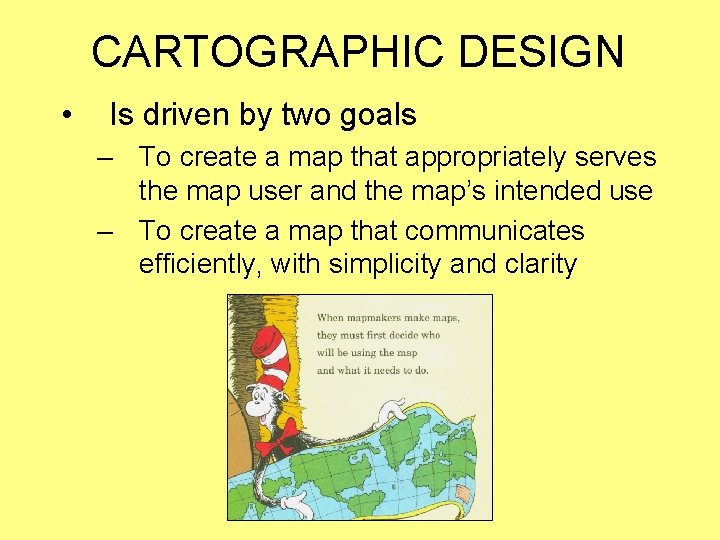 CARTOGRAPHIC DESIGN

• Is driven by two goals

– To create a map that appropriately serves the map user and the map's intended use

– To create a map that communicates efficiently, with simplicity and clarity

When mapmakers make maps, they must first decide who will be using the map and what it needs to do.